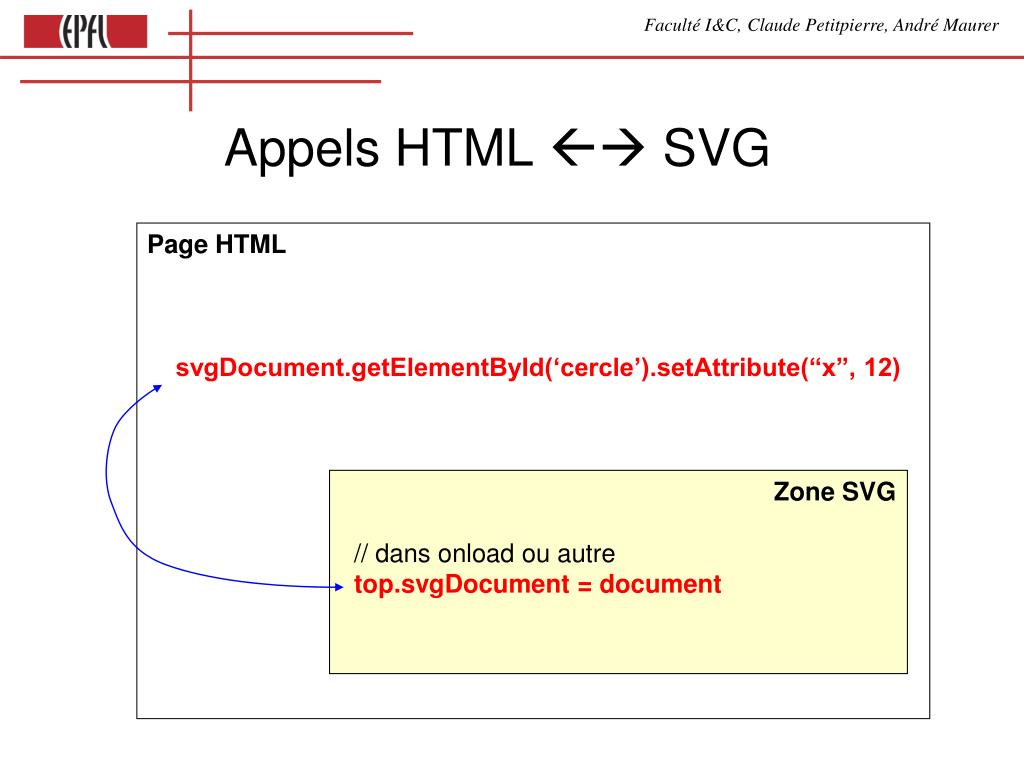 EPFL

Faculté I&C, Claude Petitpierre, André Maurer

Appels HTML ←→ SVG

Page HTML

svgDocument.getElementById(‘cercle’).setAttribute(“x”, 12)

Zone SVG

// dans onload ou autre
top.svgDocument = document